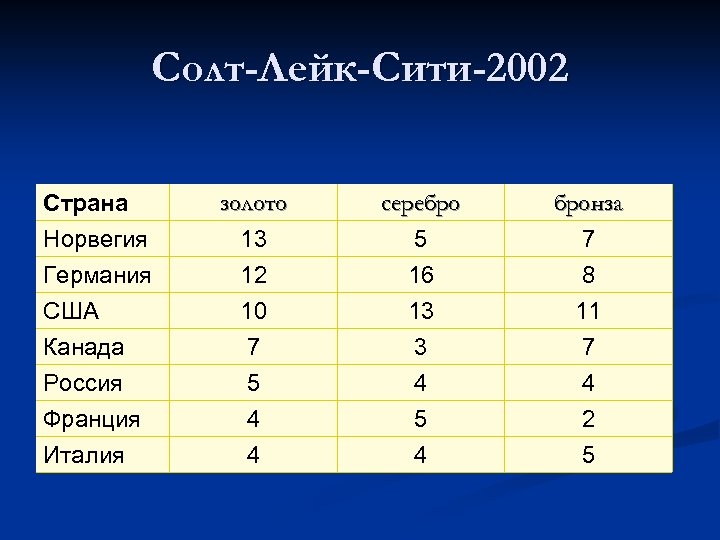 Солт-Лейк-Сити-2002

| Страна | золото | серебро | бронза |
|---|---|---|---|
| Норвегия | 13 | 5 | 7 |
| Германия | 12 | 16 | 8 |
| США | 10 | 13 | 11 |
| Канада | 7 | 3 | 7 |
| Россия | 5 | 4 | 4 |
| Франция | 4 | 5 | 2 |
| Италия | 4 | 4 | 5 |